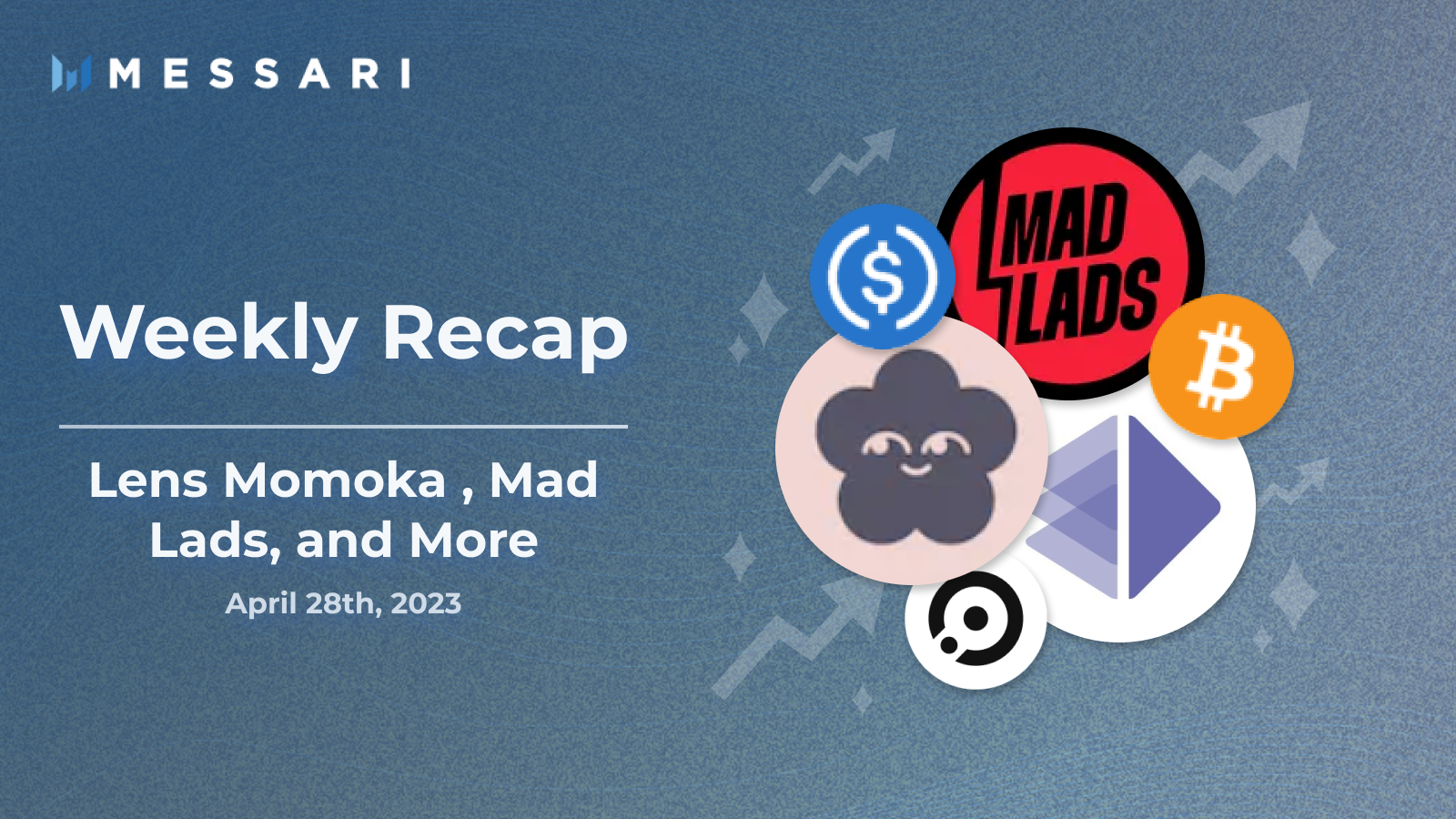 MESSARI

Weekly Recap

Lens Momoka , Mad Lads, and More

April 28th, 2023

MAD LADS